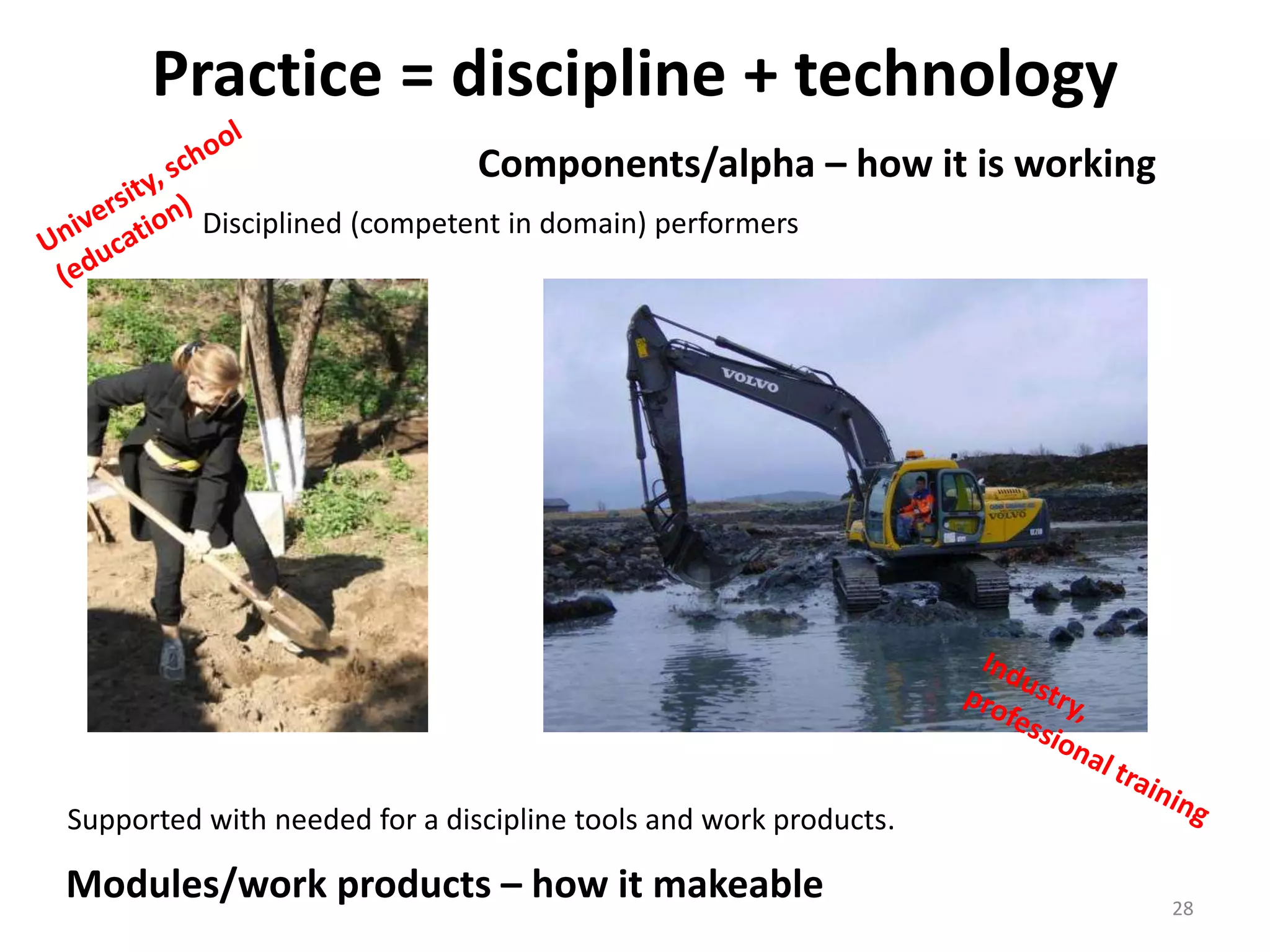 Practice = discipline + technology

University, school (education)

Components/alpha – how it is working

Disciplined (competent in domain) performers

VOLVO

VOLVO

Industry, professional training

Supported with needed for a discipline tools and work products.

Modules/work products – how it makeable

28